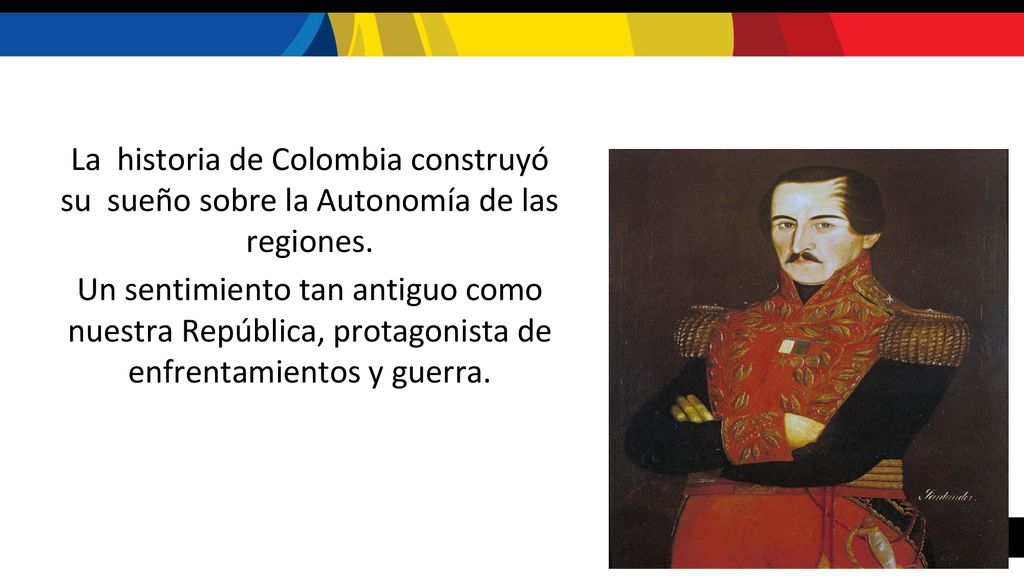 La historia de Colombia construyó su sueño sobre la Autonomía de las regiones.

Un sentimiento tan antiguo como nuestra República, protagonista de enfrentamientos y guerra.

Santander.